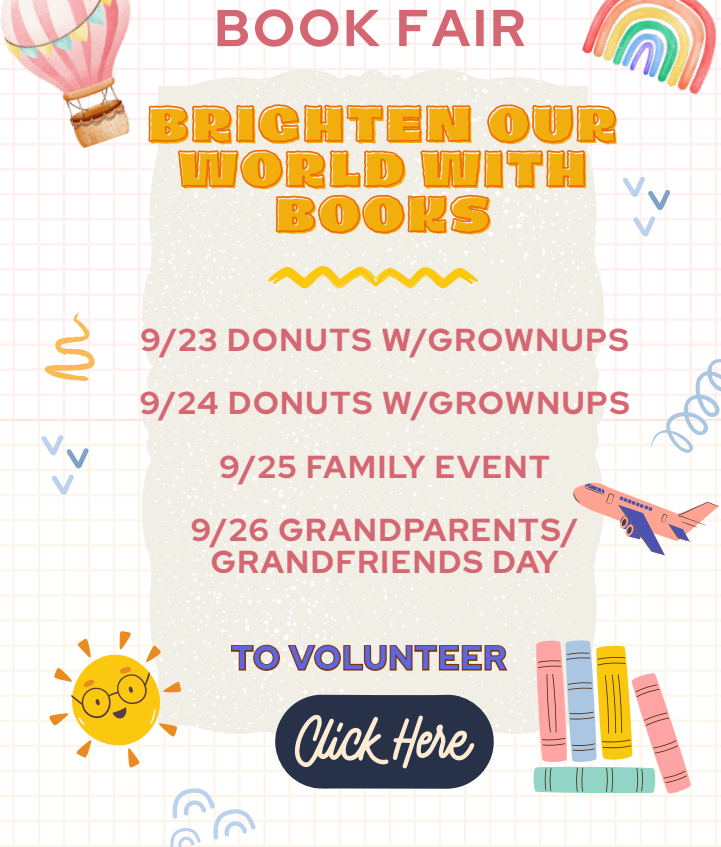 BOOK FAIR

BRIGHTEN OUR WORLD WITH BOOKS

9/23 DONUTS W/GROWNUPS

9/24 DONUTS W/GROWNUPS

9/25 FAMILY EVENT

9/26 GRANDPARENTS/ GRANDFRIENDS DAY

TO VOLUNTEER

Click Here